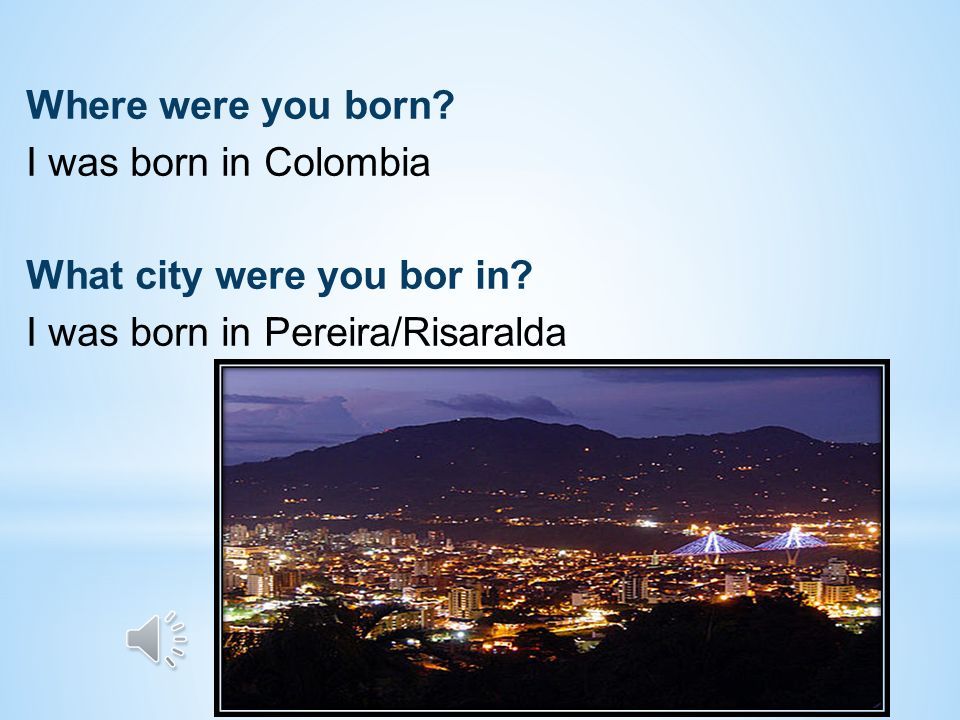 Where were you born?
I was born in Colombia

What city were you bor in?
I was born in Pereira/Risaralda